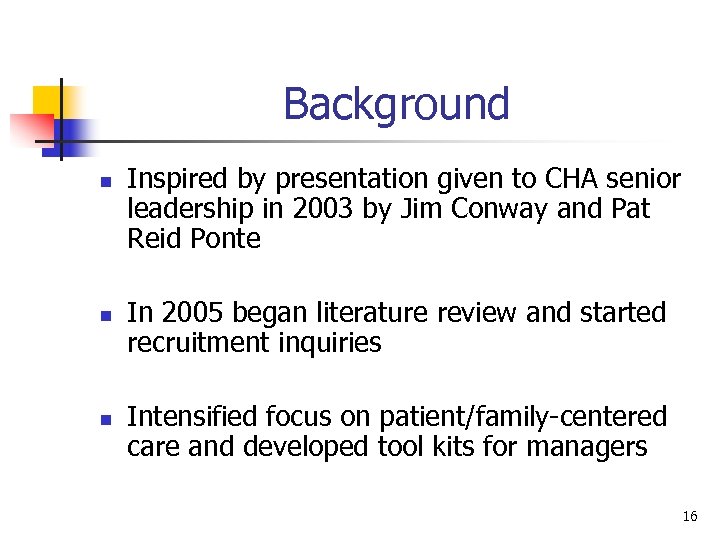 Background

- Inspired by presentation given to CHA senior leadership in 2003 by Jim Conway and Pat Reid Ponte

- In 2005 began literature review and started recruitment inquiries

- Intensified focus on patient/family-centered care and developed tool kits for managers

16